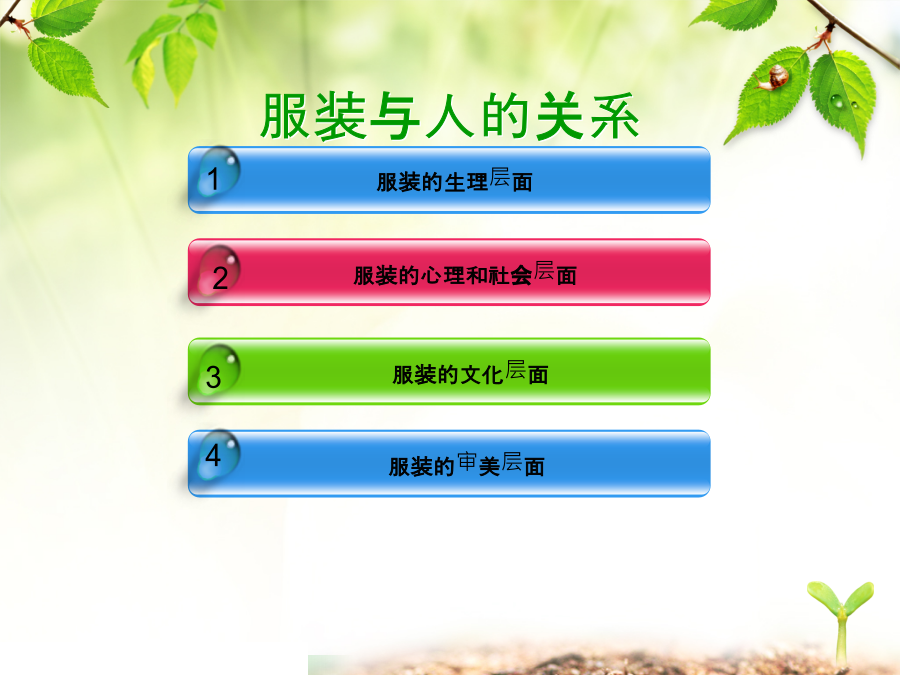 服装与人的关系

1 服装的生理层面

2 服装的心理和社会层面

3 服装的文化层面

4 服装的审美层面